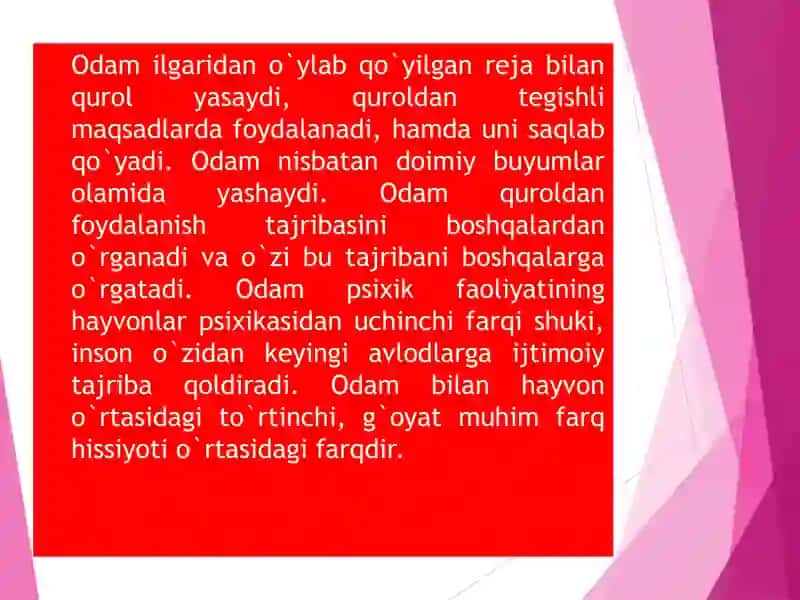 Odam ilgaridan o`ylab qo`yilgan reja bilan qurol yasaydi, quroldan tegishli maqsadlarda foydalanadi, hamda uni saqlab qo`yadi. Odam nisbatan doimiy buyumlar olamida yashaydi. Odam quroldan foydalanish tajribasini boshqalardan o`rganadi va o`zi bu tajribani boshqalarga o`rgatadi. Odam psixik faoliyatining hayvonlar psixikasidan uchinchi farqi shuki, inson o`zidan keyingi avlodlarga ijtimoiy tajriba qoldiradi. Odam bilan hayvon o`rtasidagi to`rtinchi, g`oyat muhim farq hissiyoti o`rtasidagi farqdir.